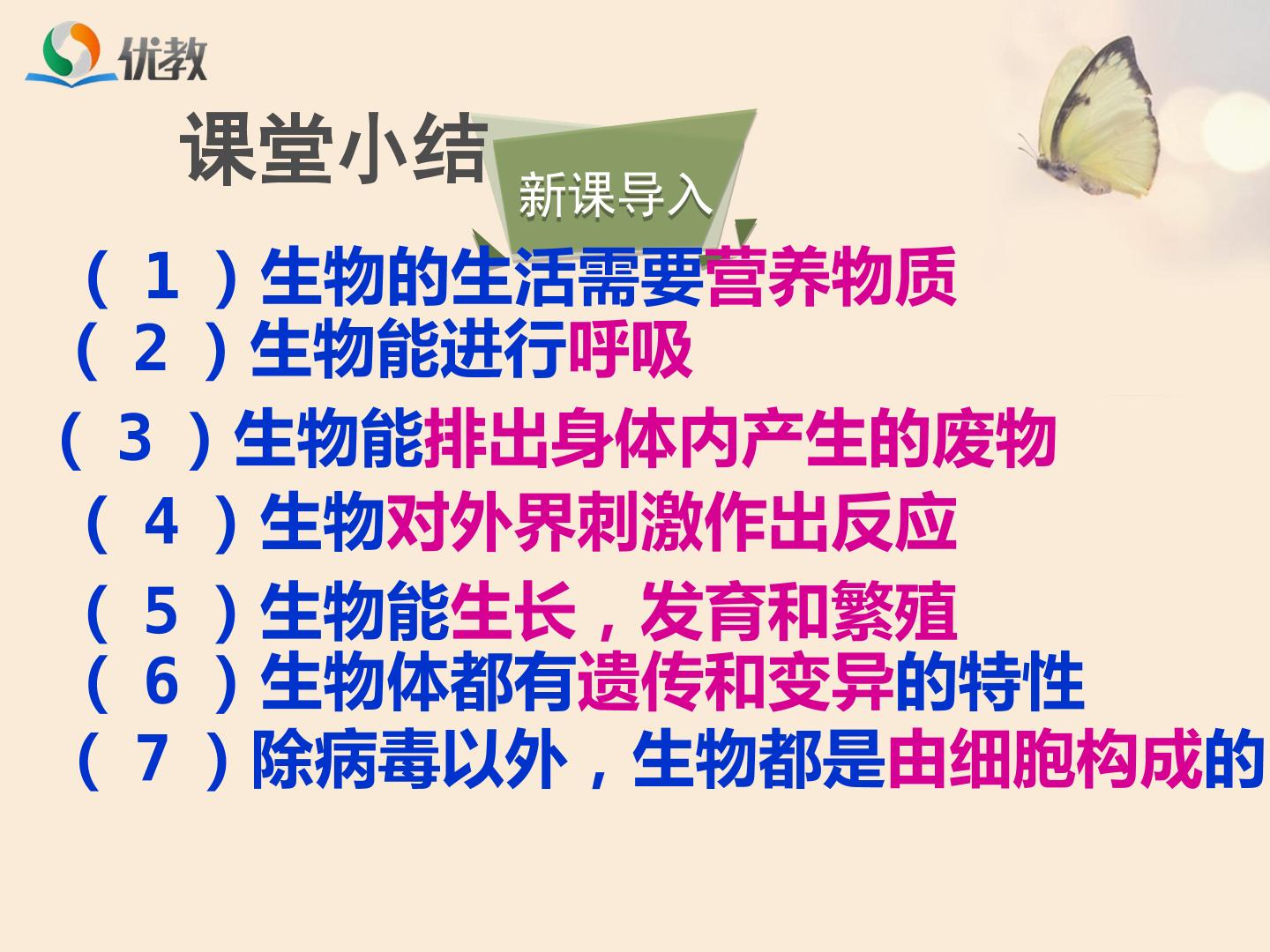 优教

课堂小结

新课导入

（1）生物的生活需要营养物质

（2）生物能进行呼吸

（3）生物能排出身体内产生的废物

（4）生物对外界刺激作出反应

（5）生物能生长，发育和繁殖

（6）生物体都有遗传和变异的特性

（7）除病毒以外，生物都是由细胞构成的